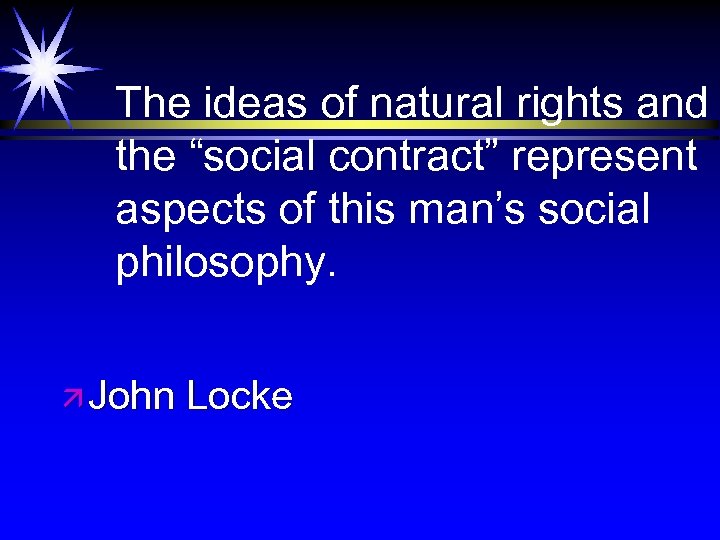 The ideas of natural rights and the “social contract” represent aspects of this man’s social philosophy.

John Locke